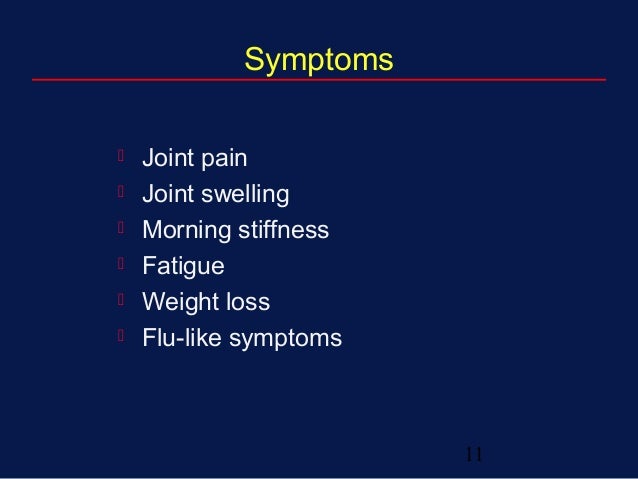 Symptoms

- Joint pain
- Joint swelling
- Morning stiffness
- Fatigue
- Weight loss
- Flu-like symptoms

11